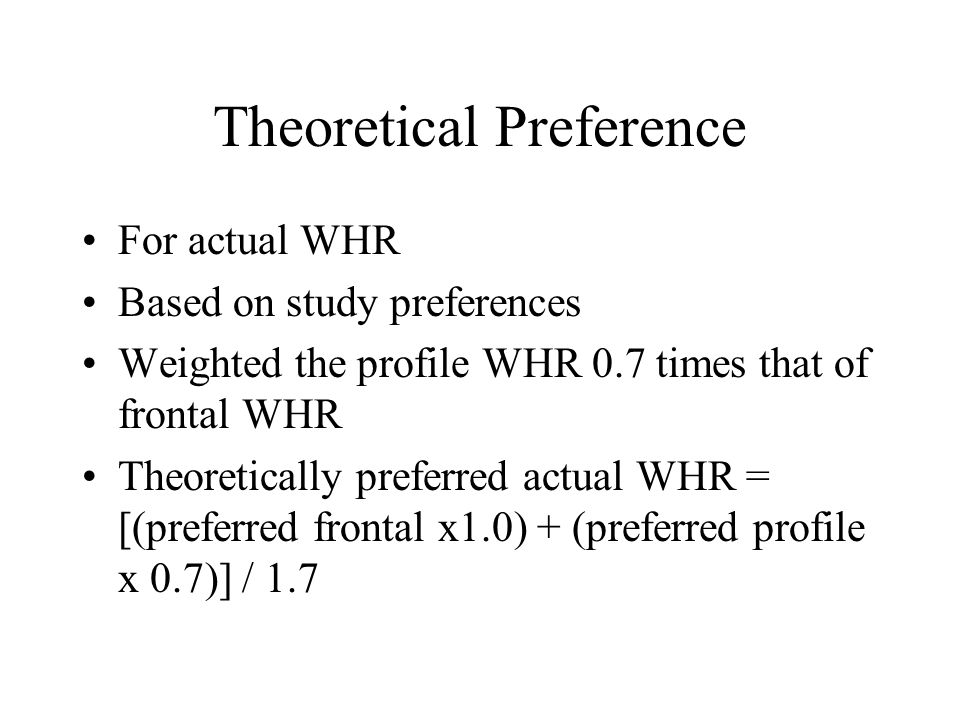 Theoretical Preference

• For actual WHR
• Based on study preferences
• Weighted the profile WHR 0.7 times that of frontal WHR
• Theoretically preferred actual WHR = [(preferred frontal x1.0) + (preferred profile x 0.7)] / 1.7